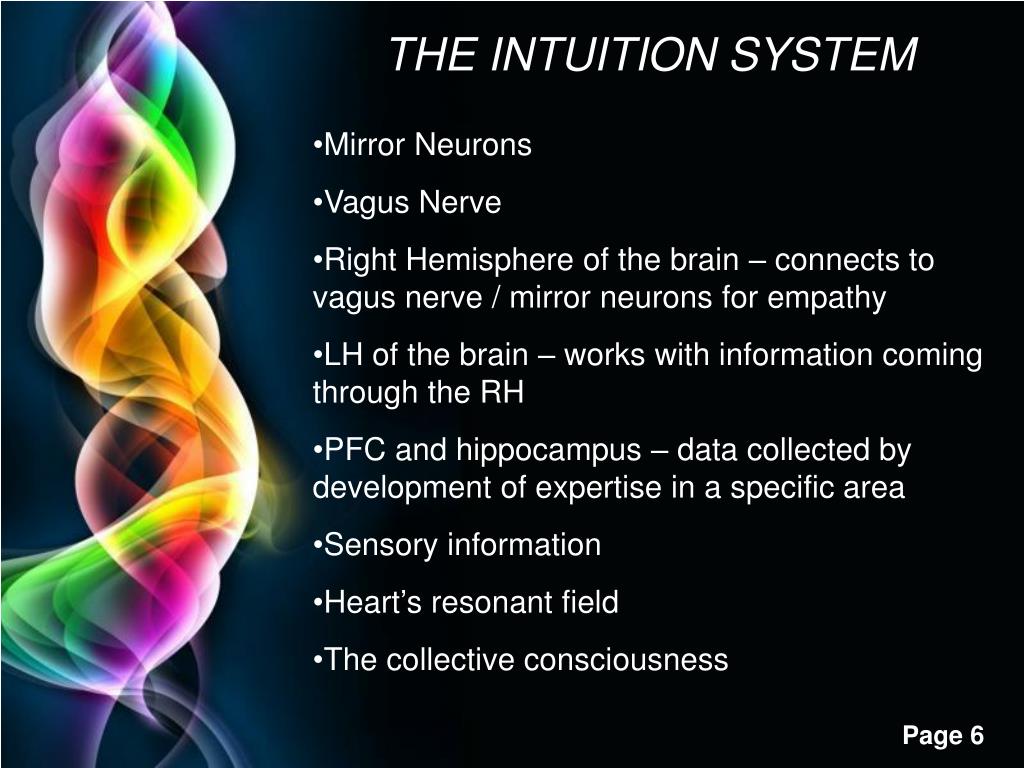 THE INTUITION SYSTEM

•Mirror Neurons

•Vagus Nerve

•Right Hemisphere of the brain – connects to vagus nerve / mirror neurons for empathy

•LH of the brain – works with information coming through the RH

•PFC and hippocampus – data collected by development of expertise in a specific area

•Sensory information

•Heart’s resonant field

•The collective consciousness

Page 6